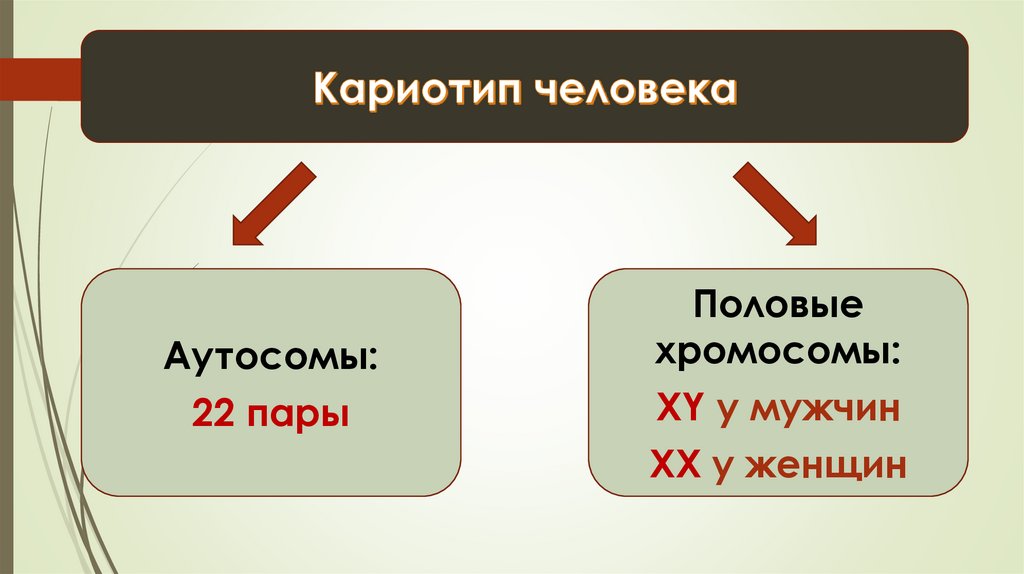 Кариотип человека

Аутосомы:
22 пары

Половые хромосомы:
XY у мужчин
XX у женщин